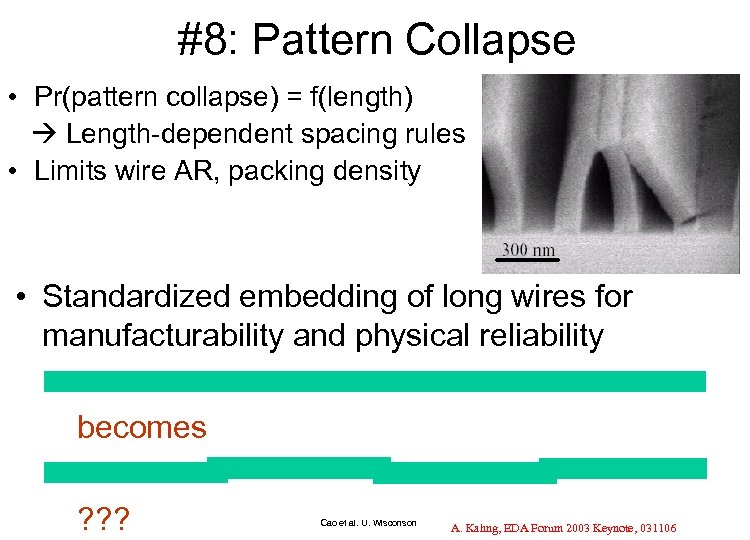 #8: Pattern Collapse

• Pr(pattern collapse) = f(length)
→ Length-dependent spacing rules
• Limits wire AR, packing density

300 nm

• Standardized embedding of long wires for manufacturability and physical reliability

becomes

???

Cao et al. U. Wisconson

A. Kahng, EDA Forum 2003 Keynote, 031106